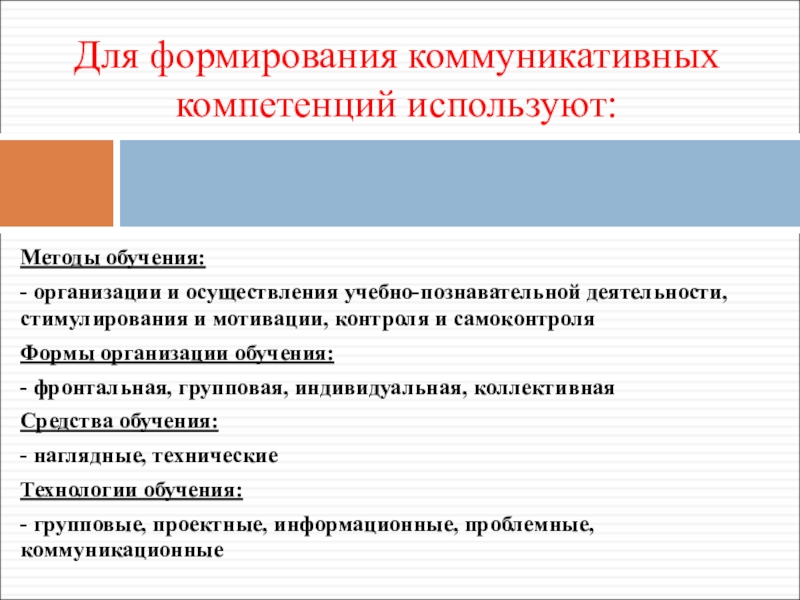 Для формирования коммуникативных компетенций используют:

Методы обучения:

- организации и осуществления учебно-познавательной деятельности, стимулирования и мотивации, контроля и самоконтроля

Формы организации обучения:

- фронтальная, групповая, индивидуальная, коллективная

Средства обучения:

- наглядные, технические

Технологии обучения:

- групповые, проектные, информационные, проблемные, коммуникационные